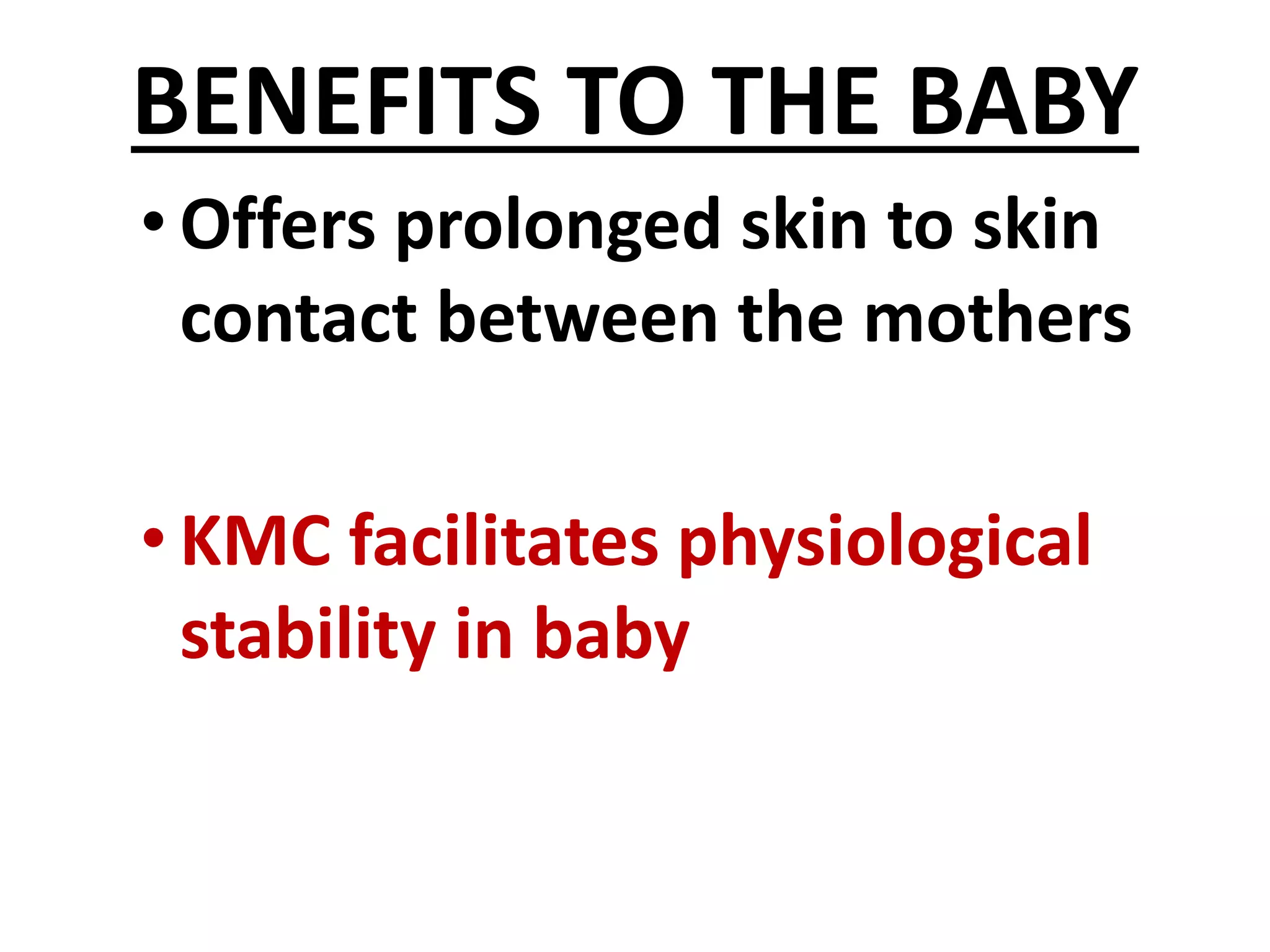 BENEFITS TO THE BABY

• Offers prolonged skin to skin contact between the mothers

• KMC facilitates physiological stability in baby